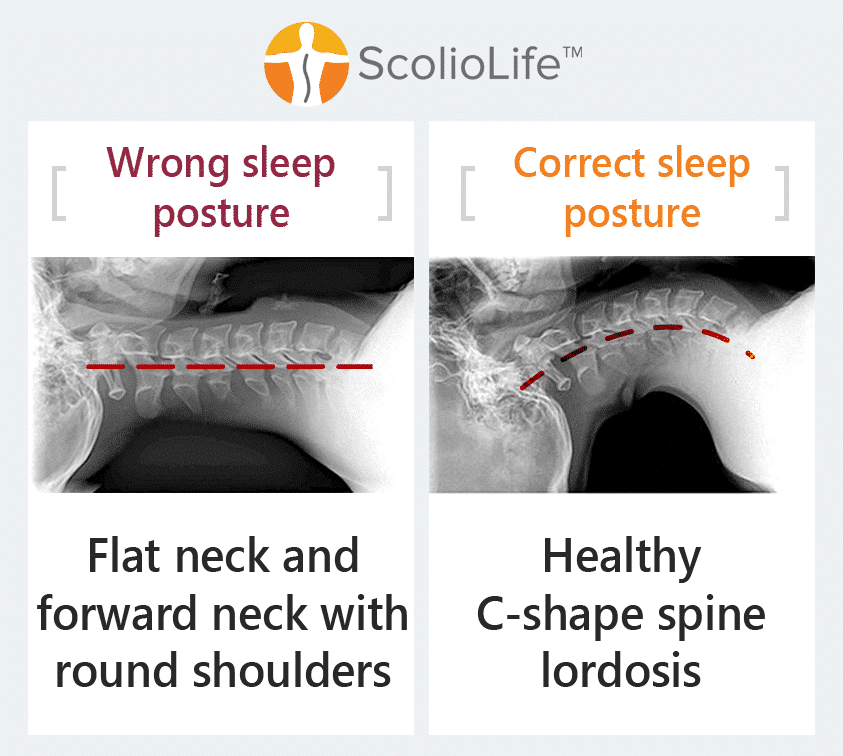 ScolioLife™

[ Wrong sleep posture ]

Flat neck and forward neck with round shoulders

[ Correct sleep posture ]

Healthy C-shape spine lordosis